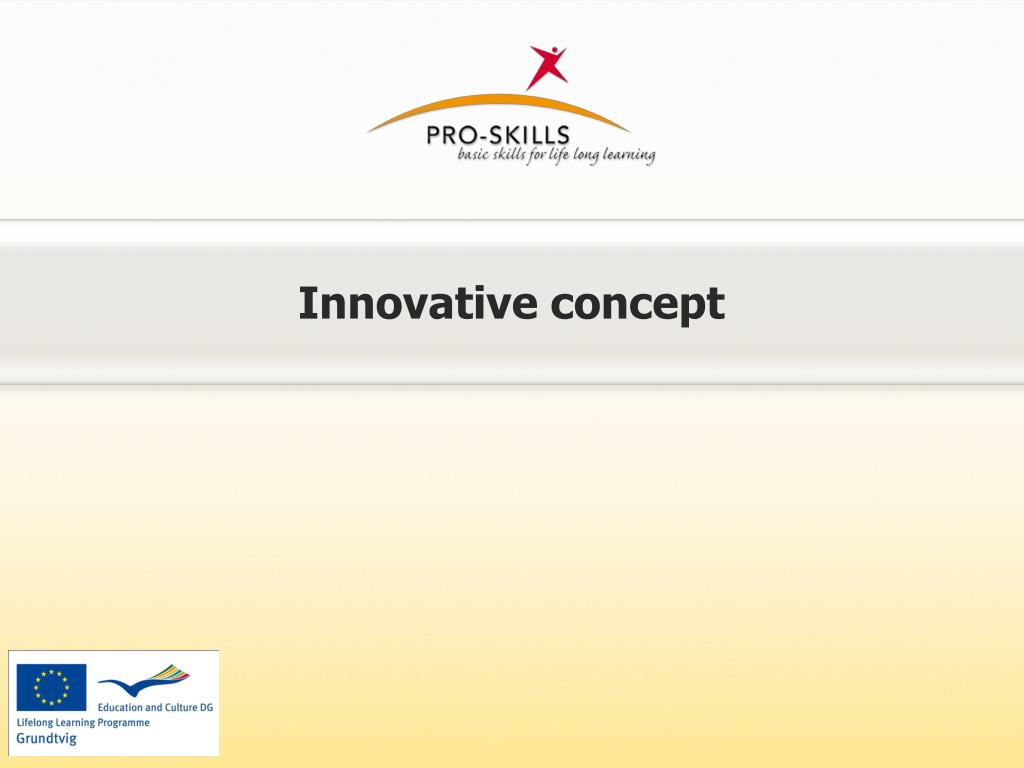 PRO-SKILLS
basic skills for life long learning

Innovative concept

Education and Culture DG
Lifelong Learning Programme
Grundtvig